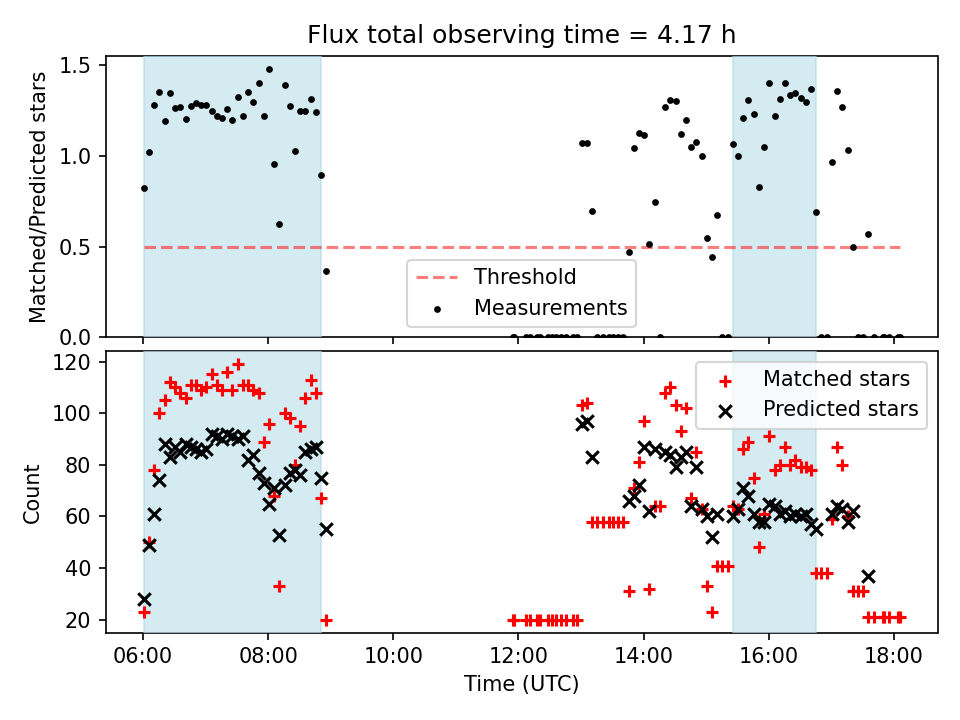 Flux total observing time = 4.17 h

Matched/Predicted stars

1.5
1.0
0.5
0.0

Threshold
Measurements

Count

120
100
80
60
40
20

Matched stars
Predicted stars

06:00 08:00 10:00 12:00 14:00 16:00 18:00

Time (UTC)